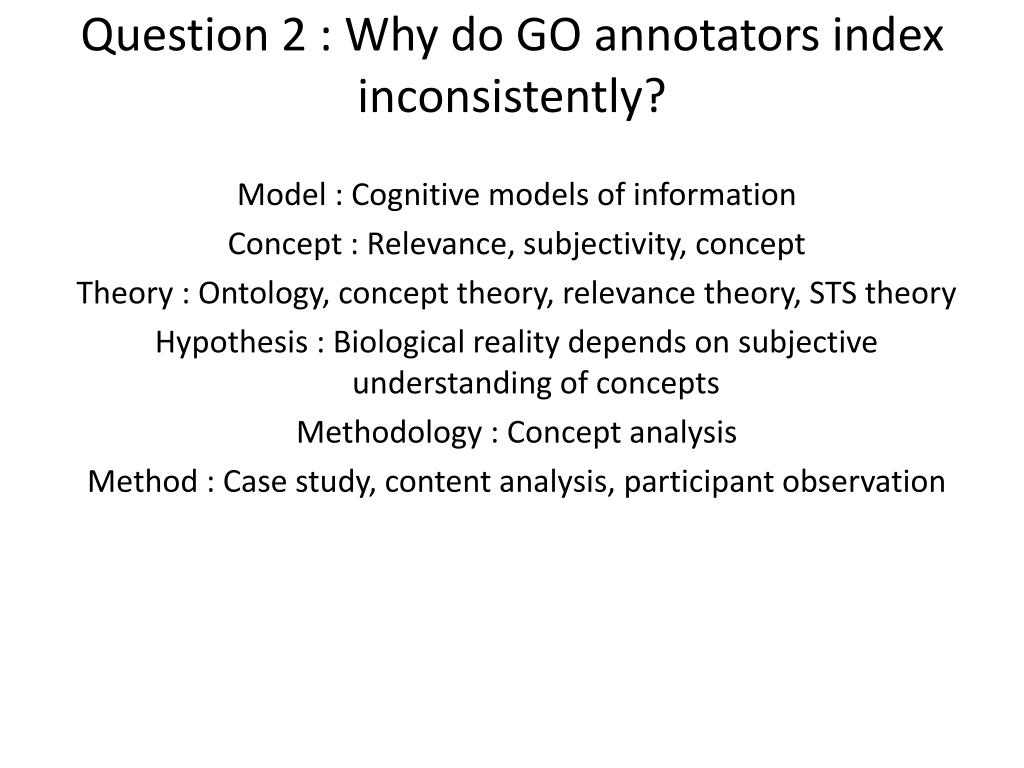 Question 2 : Why do GO annotators index inconsistently?

Model : Cognitive models of information

Concept : Relevance, subjectivity, concept

Theory : Ontology, concept theory, relevance theory, STS theory

Hypothesis : Biological reality depends on subjective understanding of concepts

Methodology : Concept analysis

Method : Case study, content analysis, participant observation